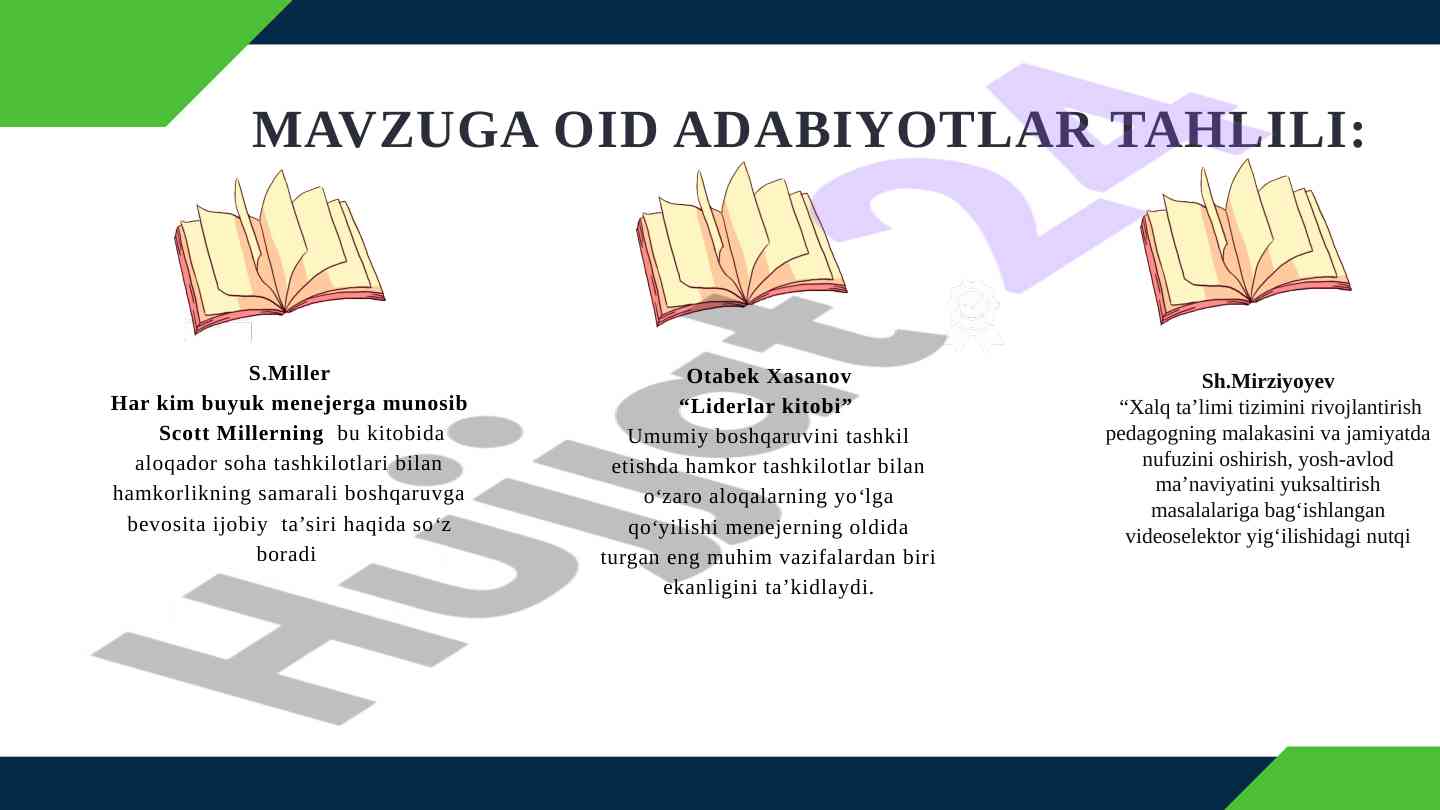 MAVZUGA OID ADABIYOTLAR TAHLILI:

S.Miller
Har kim buyuk menejerga munosib
Scott Millerning bu kitobida aloqador soha tashkilotlari bilan hamkorlikning samarali boshqaruvga bevosita ijobiy ta’siri haqida so‘z boradi

Otabek Xasanov
“Liderlar kitobi”
Umumiy boshqaruvini tashkil etishda hamkor tashkilotlar bilan o‘zaro aloqalarning yo‘lga qo‘yilishi menejerning oldida turgan eng muhim vazifalardan biri ekanligini ta’kidlaydi.

Sh.Mirziyoyev
“Xalq ta’limi tizimini rivojlantirish pedagogning malakasini va jamiyatda nufuzini oshirish, yosh-avlod ma’naviyatini yuksaltirish masalalariga bag‘ishlangan videoselektor yig‘ilishidagi nutqi

Hujjat24